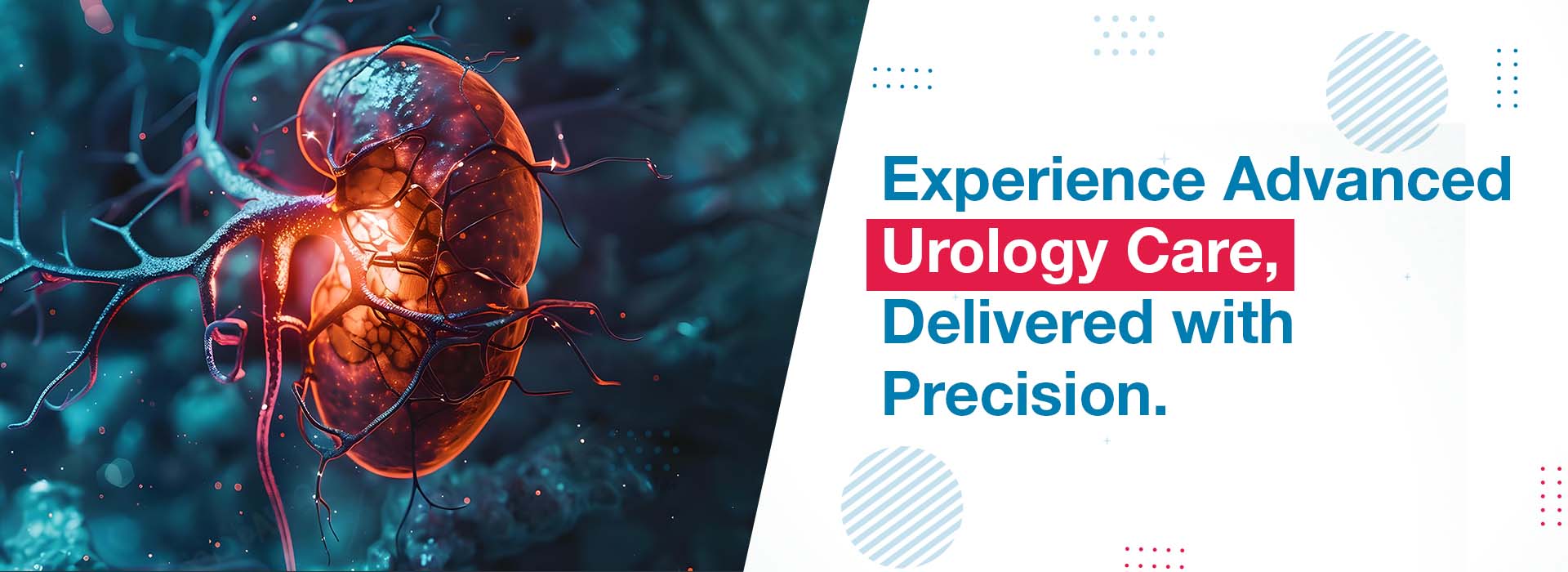 Experience Advanced Urology Care, Delivered with Precision.